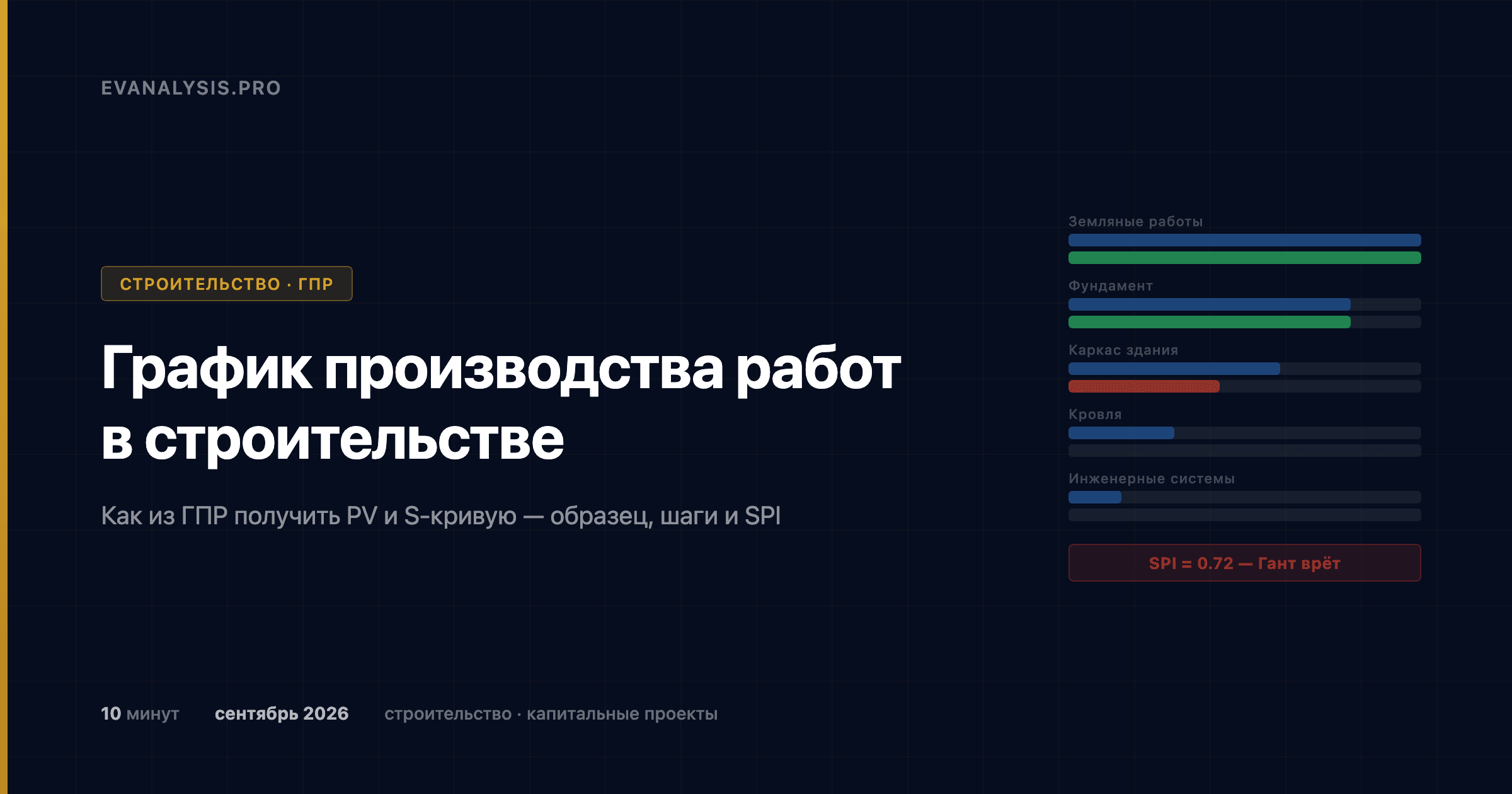 EVANALYSIS.PRO

СТРОИТЕЛЬСТВО · ГПР

График производства работ в строительстве

Как из ГПР получить PV и S-кривую — образец, шаги и SPI

Земляные работы

Фундамент

Каркас здания

Кровля

Инженерные системы

SPI = 0.72 — Гант врёт

10 минут сентябрь 2026 строительство · капитальные проекты